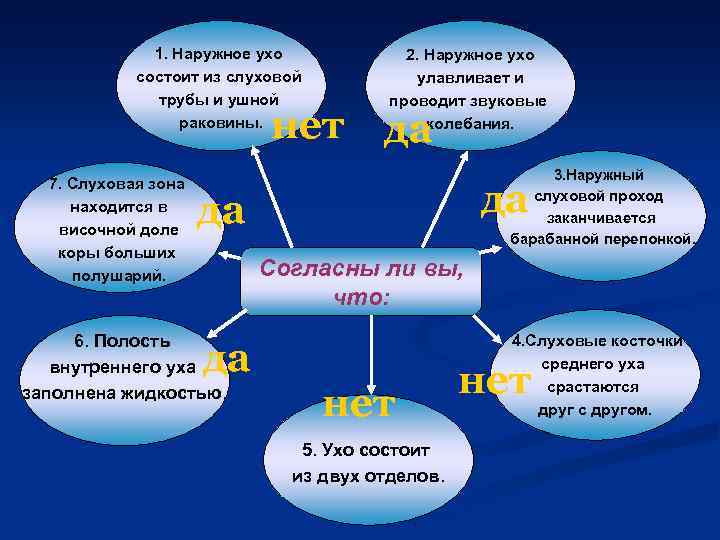 Согласны ли вы, что:

1. Наружное ухо состоит из слуховой трубы и ушной раковины.

нет

2. Наружное ухо улавливает и проводит звуковые колебания.

да

3.Наружный слуховой проход заканчивается барабанной перепонкой.

да

4.Слуховые косточки среднего уха срастаются друг с другом.

нет

5. Ухо состоит из двух отделов.

нет

6. Полость внутреннего уха заполнена жидкостью.

да

7. Слуховая зона находится в височной доле коры больших полушарий.

да